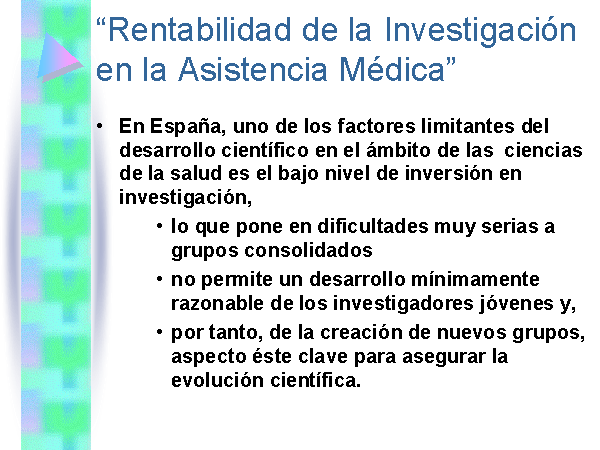 “Rentabilidad de la Investigación en la Asistencia Médica”

• En España, uno de los factores limitantes del desarrollo científico en el ámbito de las ciencias de la salud es el bajo nivel de inversión en investigación,

• lo que pone en dificultades muy serias a grupos consolidados

• no permite un desarrollo mínimamente razonable de los investigadores jóvenes y,

• por tanto, de la creación de nuevos grupos, aspecto éste clave para asegurar la evolución científica.